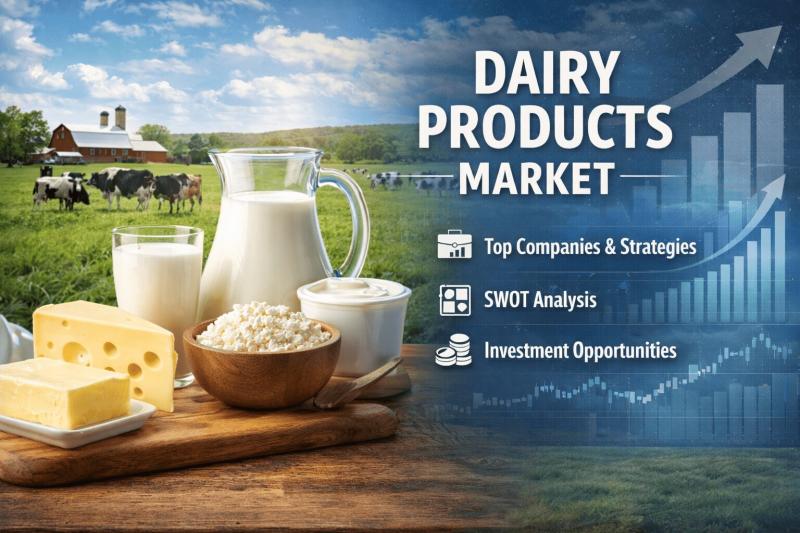 DAIRY PRODUCTS MARKET

Top Companies & Strategies

SWOT Analysis

Investment Opportunities